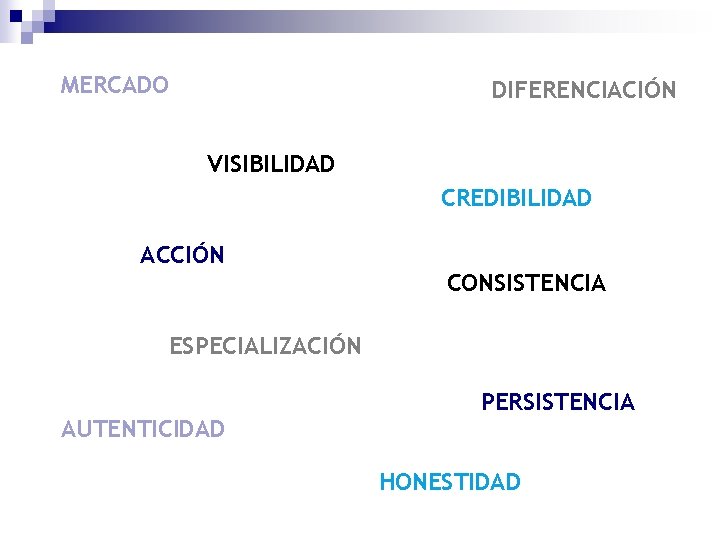 MERCADO

DIFERENCIACIÓN

VISIBILIDAD

CREDIBILIDAD

ACCIÓN

CONSISTENCIA

ESPECIALIZACIÓN

PERSISTENCIA

AUTENTICIDAD

HONESTIDAD